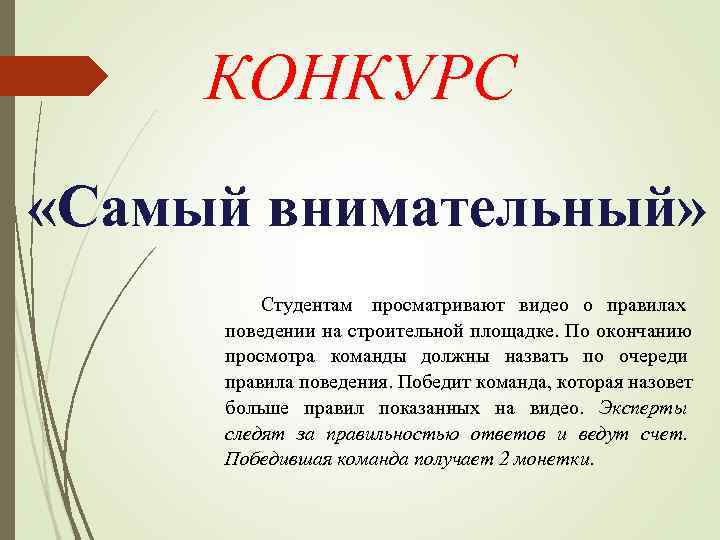 КОНКУРС

«Самый внимательный»

Студентам просматривают видео о правилах поведении на строительной площадке. По окончанию просмотра команды должны назвать по очереди правила поведения. Победит команда, которая назовет больше правил показанных на видео. Эксперты следят за правильностью ответов и ведут счет. Победившая команда получает 2 монетки.